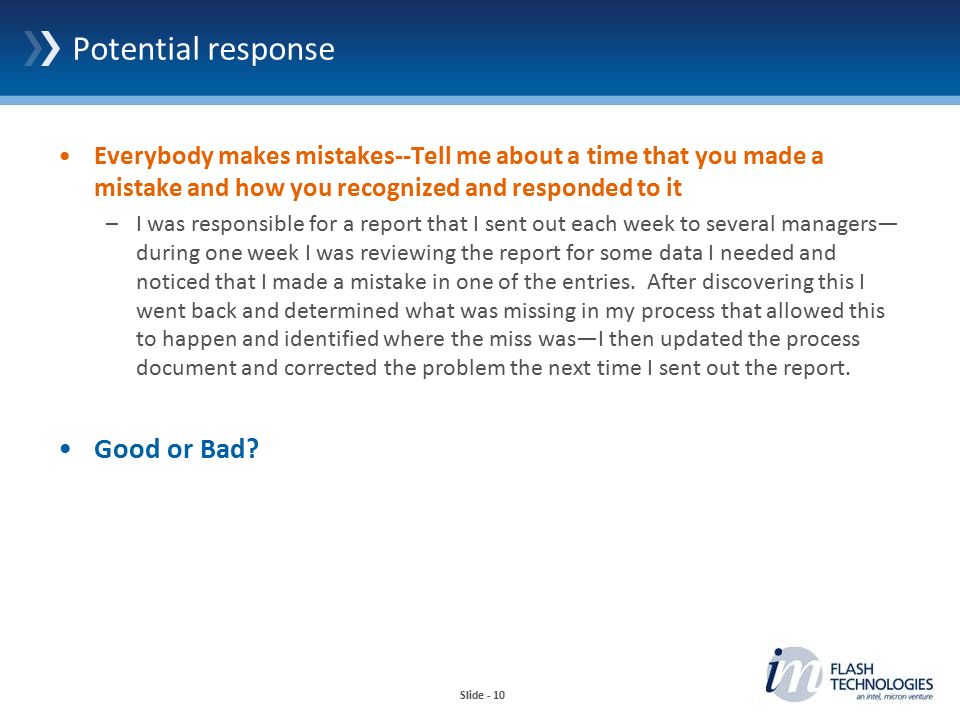 Potential response

• Everybody makes mistakes--Tell me about a time that you made a mistake and how you recognized and responded to it

– I was responsible for a report that I sent out each week to several managers—during one week I was reviewing the report for some data I needed and noticed that I made a mistake in one of the entries. After discovering this I went back and determined what was missing in my process that allowed this to happen and identified where the miss was—I then updated the process document and corrected the problem the next time I sent out the report.

• Good or Bad?

Slide - 10

im FLASH TECHNOLOGIES an intel, micron venture